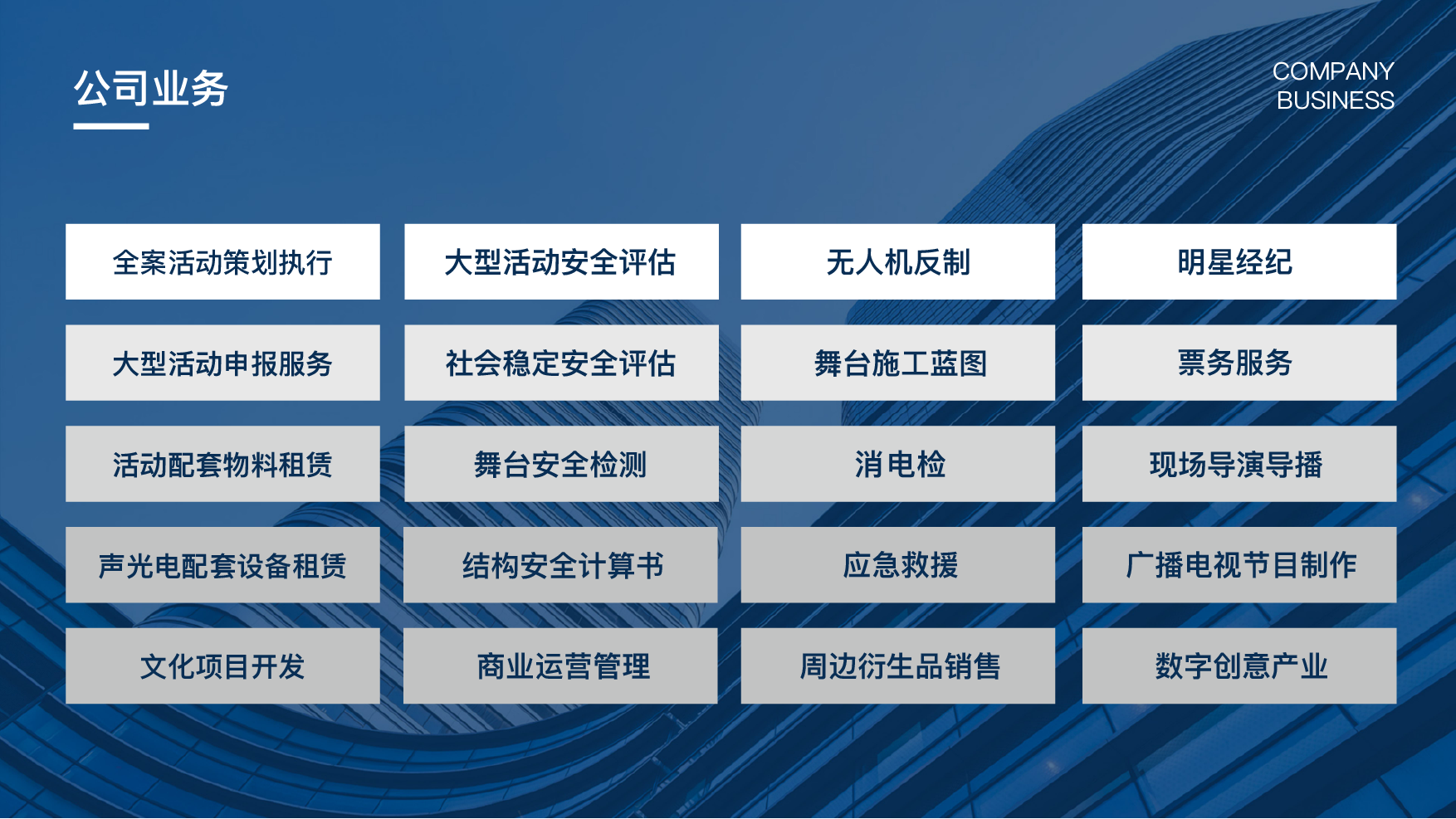 公司业务

COMPANY
BUSINESS

全案活动策划执行

大型活动申报服务

活动配套物料租赁

声光电配套设备租赁

文化项目开发

大型活动安全评估

社会稳定安全评估

舞台安全检测

结构安全计算书

商业运营管理

无人机反制

舞台施工蓝图

消电检

应急救援

周边衍生品销售

明星经纪

票务服务

现场导演导播

广播电视节目制作

数字创意产业